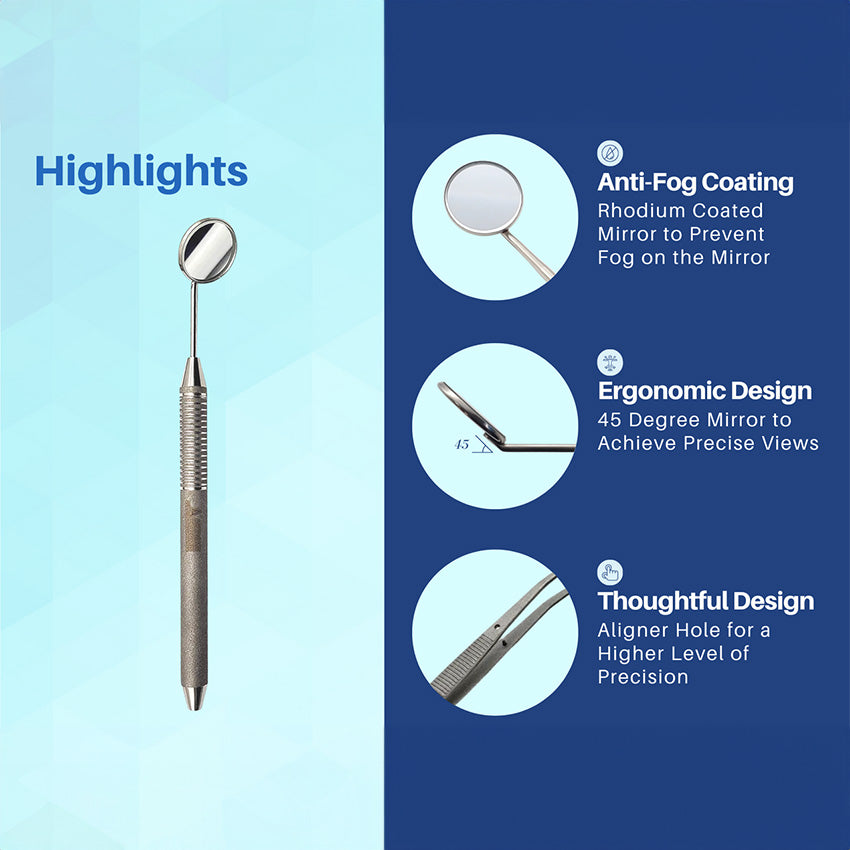 Highlights

Anti-Fog Coating
Rhodium Coated Mirror to Prevent Fog on the Mirror

45

Ergonomic Design
45 Degree Mirror to Achieve Precise Views

Thoughtful Design
Aligner Hole for a Higher Level of Precision